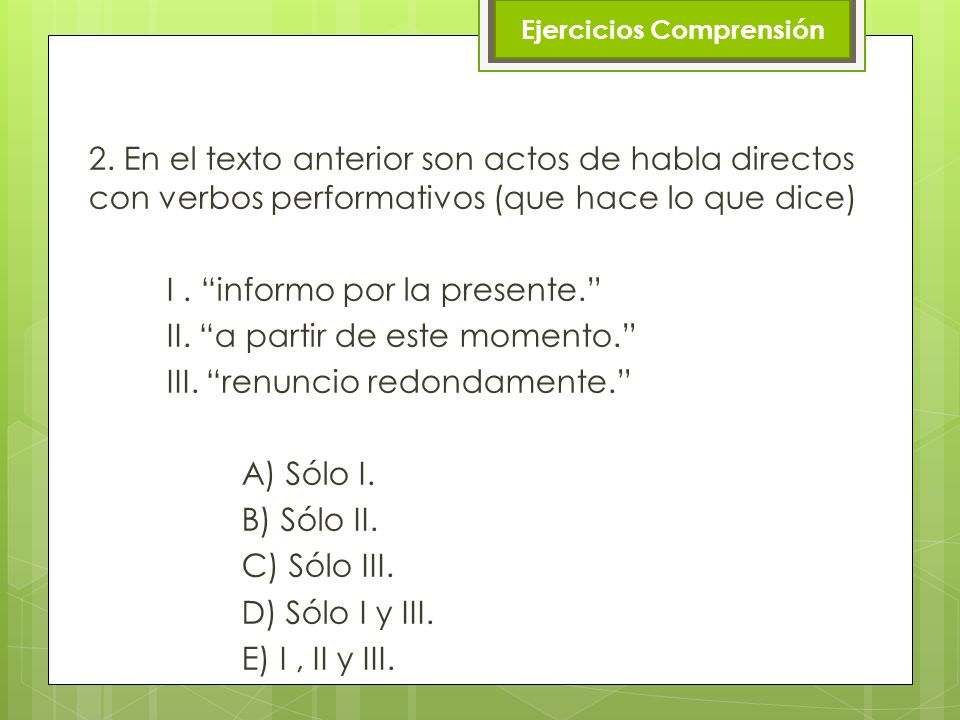 Ejercicios Comprensión

2. En el texto anterior son actos de habla directos con verbos performativos (que hace lo que dice)

I . “informo por la presente.”
II. “a partir de este momento.”
III. “renuncio redondamente.”

A) Sólo I.
B) Sólo II.
C) Sólo III.
D) Sólo I y III.
E) I , II y III.